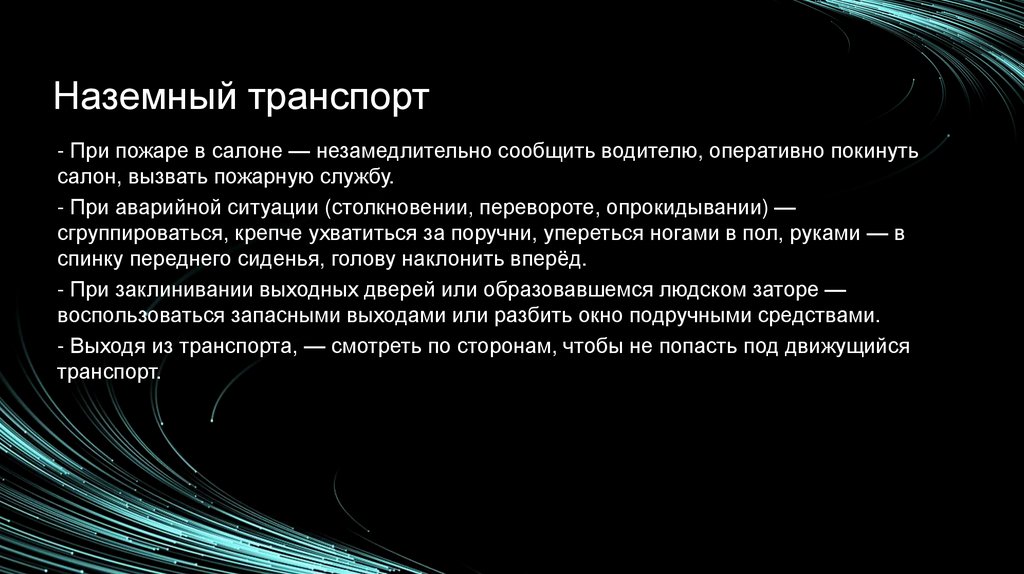 Наземный транспорт

- При пожаре в салоне — незамедлительно сообщить водителю, оперативно покинуть салон, вызвать пожарную службу.

- При аварийной ситуации (столкновении, перевороте, опрокидывании) — сгруппироваться, крепче ухватиться за поручни, упереться ногами в пол, руками — в спинку переднего сиденья, голову наклонить вперёд.

- При заклинивании выходных дверей или образовавшемся людском заторе — воспользоваться запасными выходами или разбить окно подручными средствами.

- Выходя из транспорта, — смотреть по сторонам, чтобы не попасть под движущийся транспорт.